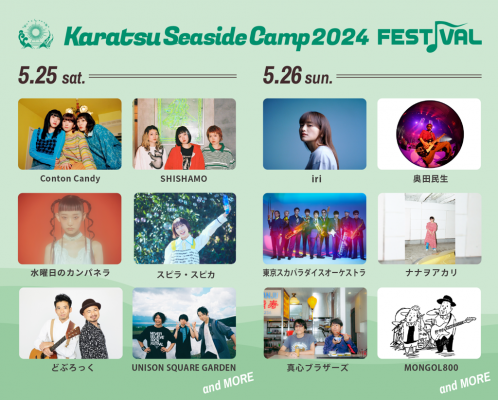 Karatsu Seaside Camp 2024 FESTIVAL

5.25 sat.

Conton Candy

SHISHAMO

水曜日のカンパネラ

スピラ・スピカ

どぶろっく

UNISON SQUARE GARDEN

and MORE

5.26 sun.

iri

奥田民生

東京スカパラダイスオーケストラ

ナナヲアカリ

真心ブラザーズ

MONGOL800

and MORE